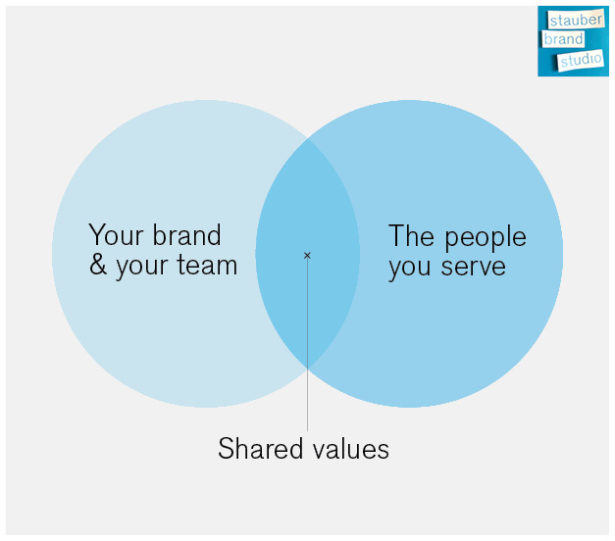 stauber
brand
studio

Your brand
& your team

The people
you serve

Shared values